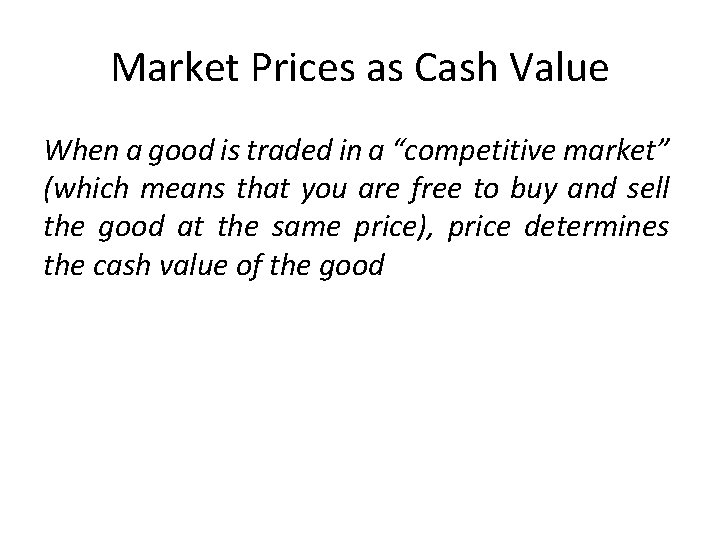 Market Prices as Cash Value

When a good is traded in a “competitive market” (which means that you are free to buy and sell the good at the same price), price determines the cash value of the good